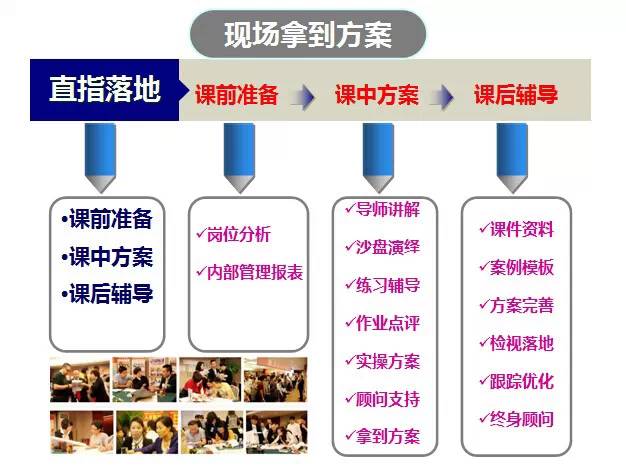 现场拿到方案

直指落地

课前准备

课中方案

课后辅导

•课前准备
•课中方案
•课后辅导

✓岗位分析
✓内部管理报表

✓导师讲解
✓沙盘演绎
✓练习辅导
✓作业点评
✓实操方案
✓顾问支持
✓拿到方案

✓课件资料
✓案例模板
✓方案完善
✓检视落地
✓跟踪优化
✓终身顾问